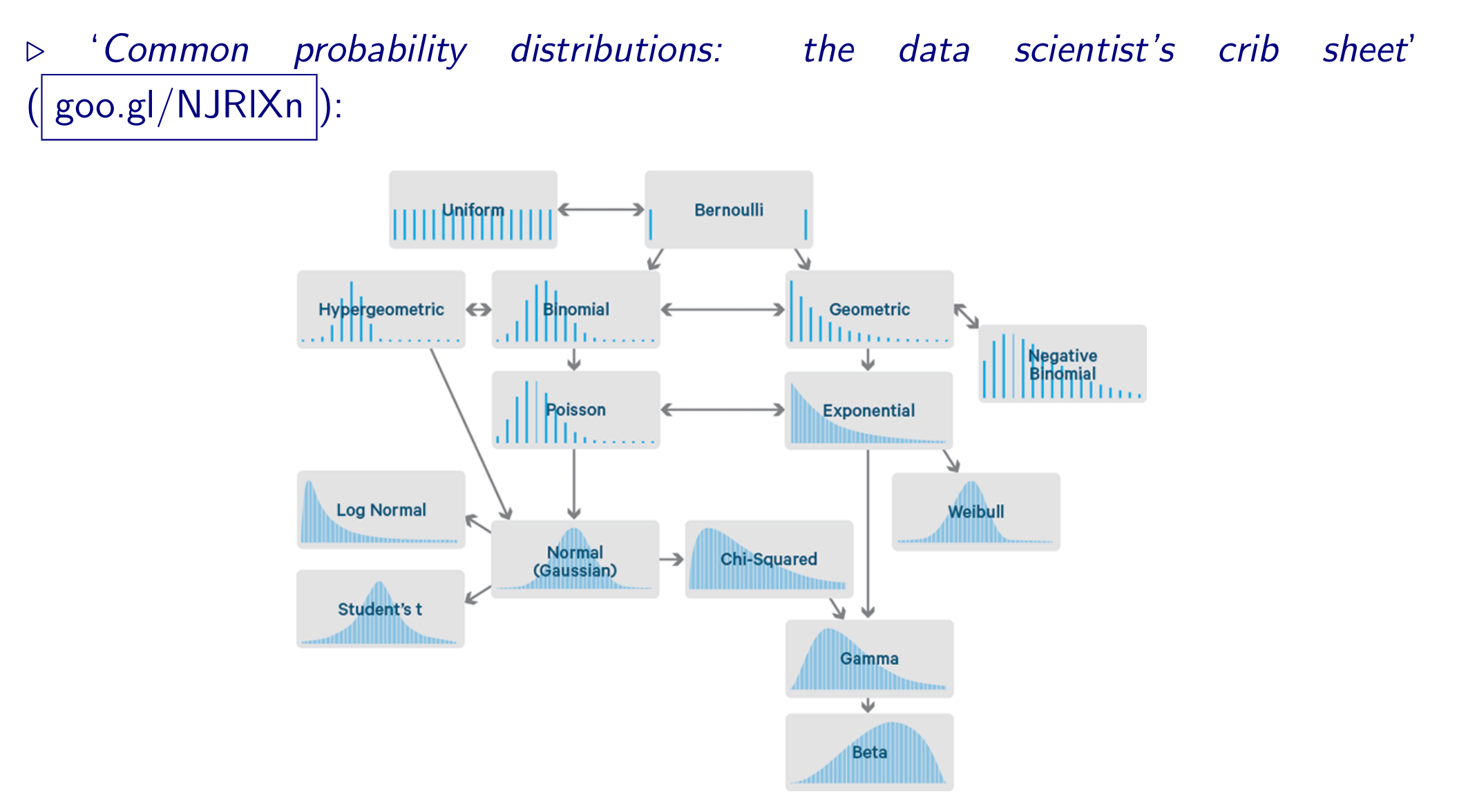 ▷ 'Common probability distributions: the data scientist's crib sheet' (goo.gl/NJRIXn):

Uniform

Bernoulli

Hypergeometric

Binomial

Geometric

Negative Binomial

Poisson

Exponential

Log Normal

Weibull

Normal (Gaussian)

Chi-Squared

Student's t

Gamma

Beta